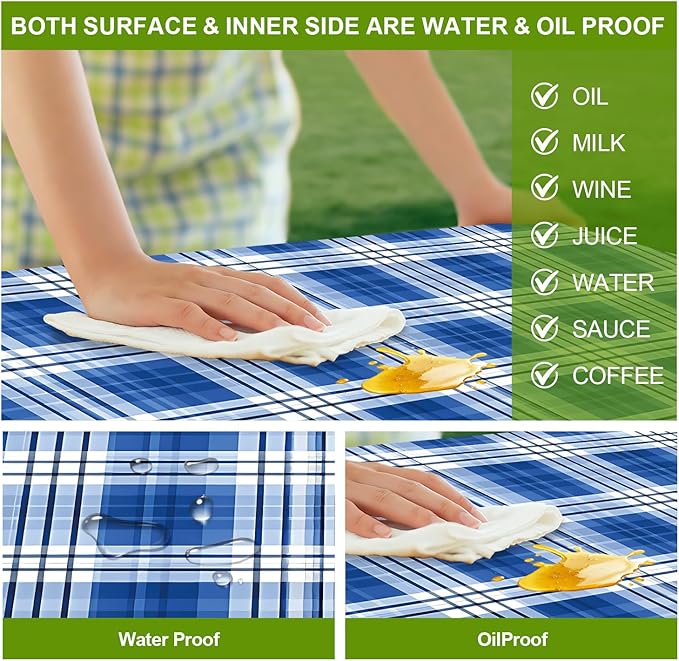 BOTH SURFACE & INNER SIDE ARE WATER & OIL PROOF

OIL
MILK
WINE
JUICE
WATER
SAUCE
COFFEE

Water Proof

OilProof